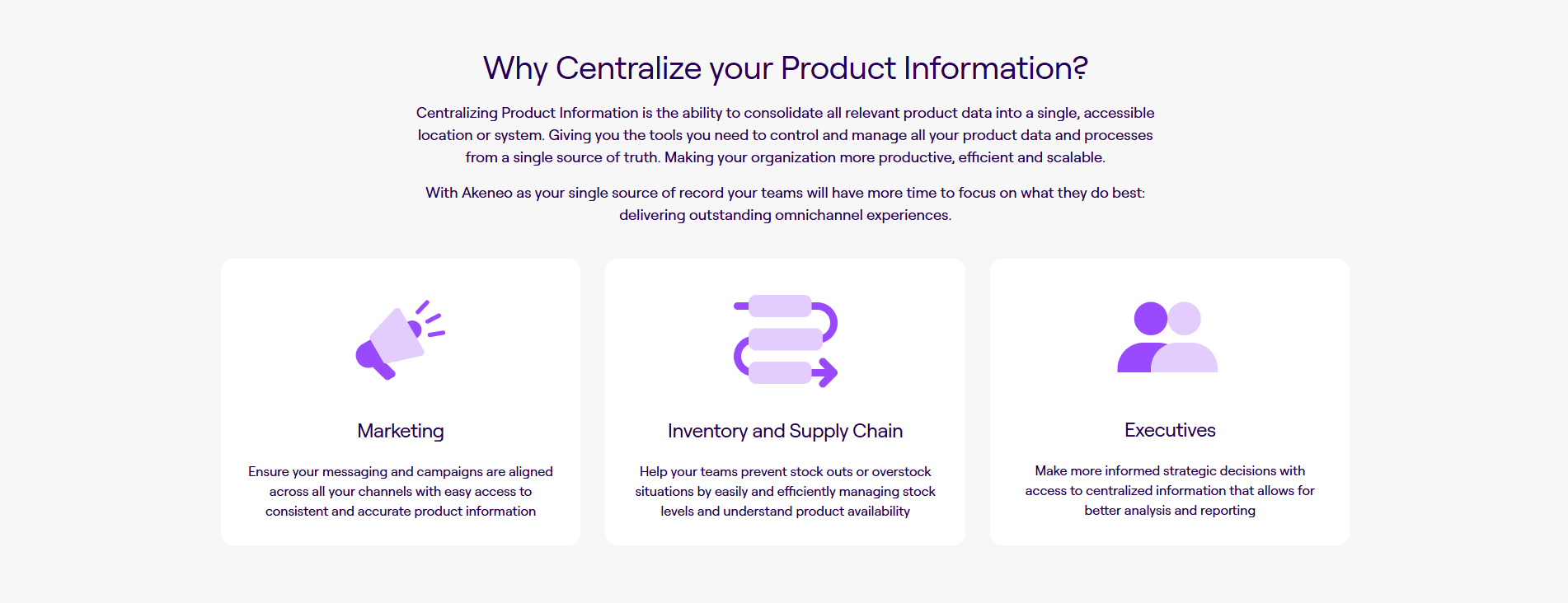 Why Centralize your Product Information?

Centralizing Product Information is the ability to consolidate all relevant product data into a single, accessible location or system. Giving you the tools you need to control and manage all your product data and processes from a single source of truth. Making your organization more productive, efficient and scalable.

With Akeneo as your single source of record your teams will have more time to focus on what they do best: delivering outstanding omnichannel experiences.

Marketing

Ensure your messaging and campaigns are aligned across all your channels with easy access to consistent and accurate product information

Inventory and Supply Chain

Help your teams prevent stock outs or overstock situations by easily and efficiently managing stock levels and understand product availability

Executives

Make more informed strategic decisions with access to centralized information that allows for better analysis and reporting